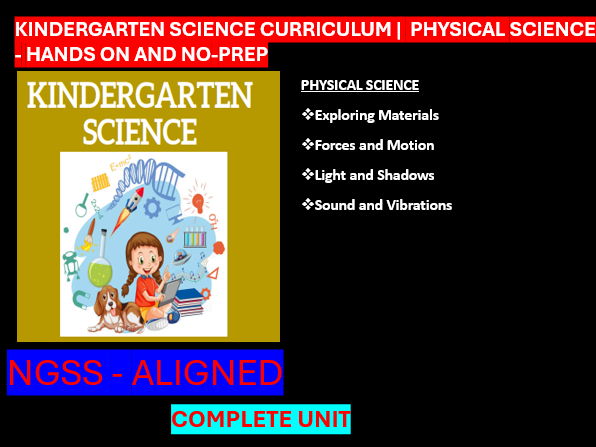 KINDERGARTEN SCIENCE CURRICULUM | PHYSICAL SCIENCE - HANDS ON AND NO-PREP

KINDERGARTEN SCIENCE

$E=mc^2$

PHYSICAL SCIENCE

❖Exploring Materials

❖Forces and Motion

❖Light and Shadows

❖Sound and Vibrations

NGSS - ALIGNED

COMPLETE UNIT